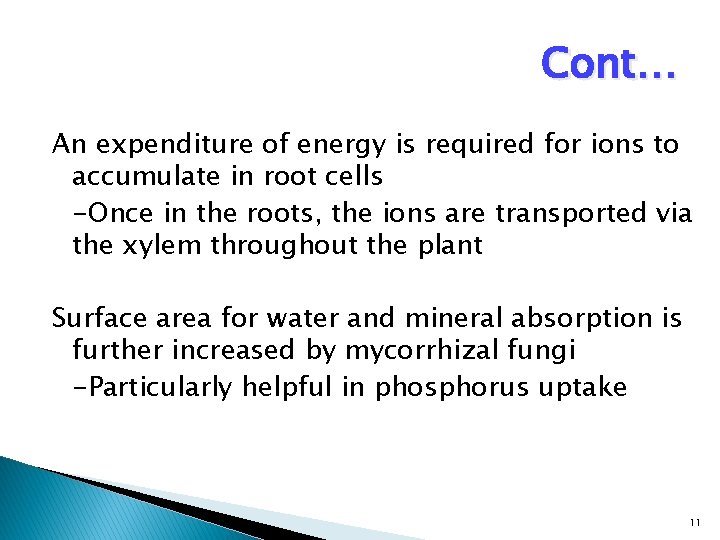 Cont…

An expenditure of energy is required for ions to accumulate in root cells

-Once in the roots, the ions are transported via the xylem throughout the plant

Surface area for water and mineral absorption is further increased by mycorrhizal fungi

-Particularly helpful in phosphorus uptake

11